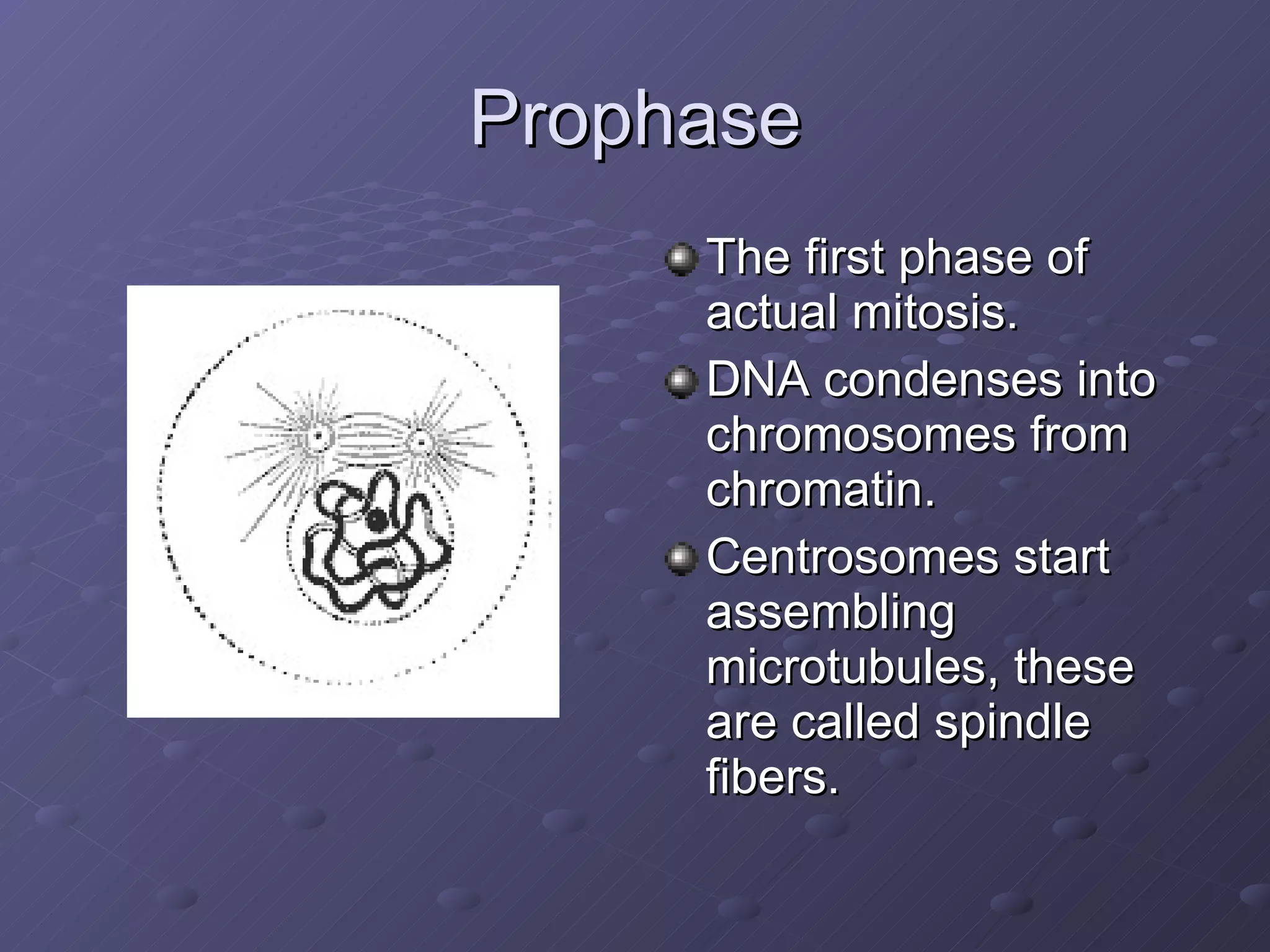 Prophase

The first phase of actual mitosis.

DNA condenses into chromosomes from chromatin.

Centrosomes start assembling microtubules, these are called spindle fibers.